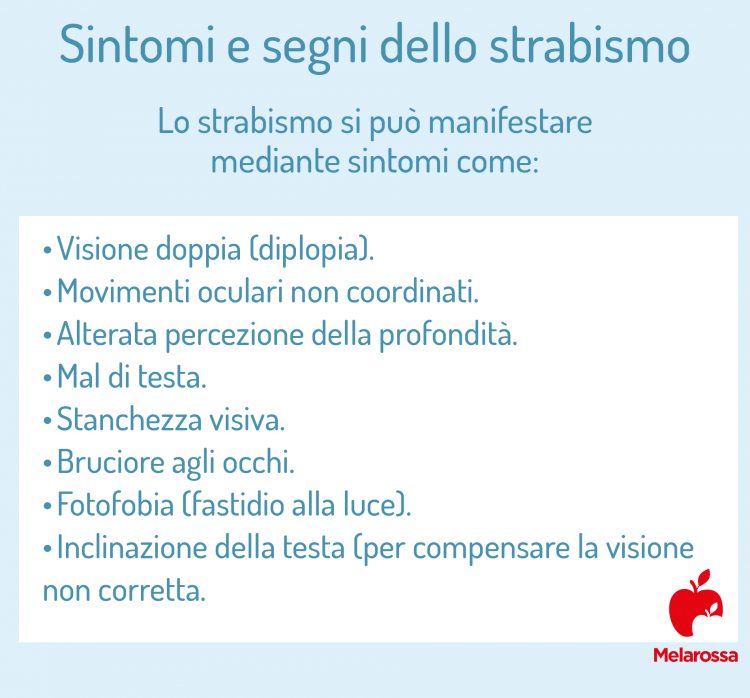 Sintomi e segni dello strabismo

Lo strabismo si può manifestare mediante sintomi come:

• Visione doppia (diplopia).
• Movimenti oculari non coordinati.
• Alterata percezione della profondità.
• Mal di testa.
• Stanchezza visiva.
• Bruciore agli occhi.
• Fotofobia (fastidio alla luce).
• Inclinazione della testa (per compensare la visione non corretta.

Melarossa